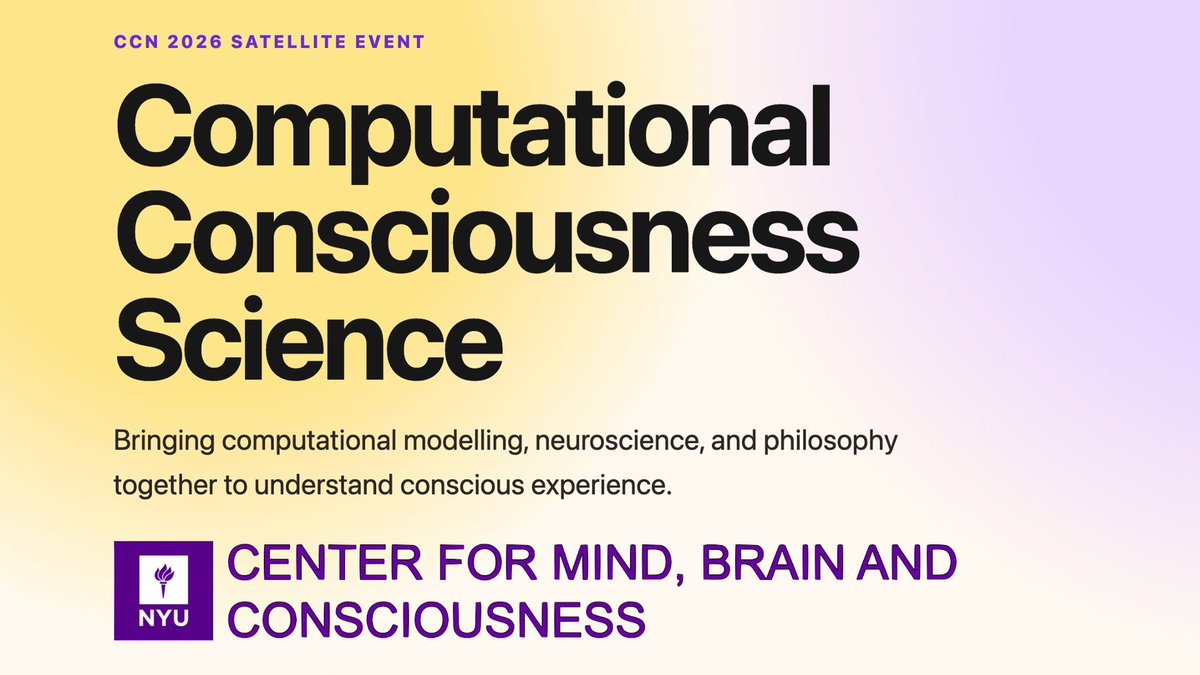 CCN 2026 SATELLITE EVENT

Computational Consciousness Science

Bringing computational modelling, neuroscience, and philosophy together to understand conscious experience.

NYU

CENTER FOR MIND, BRAIN AND CONSCIOUSNESS